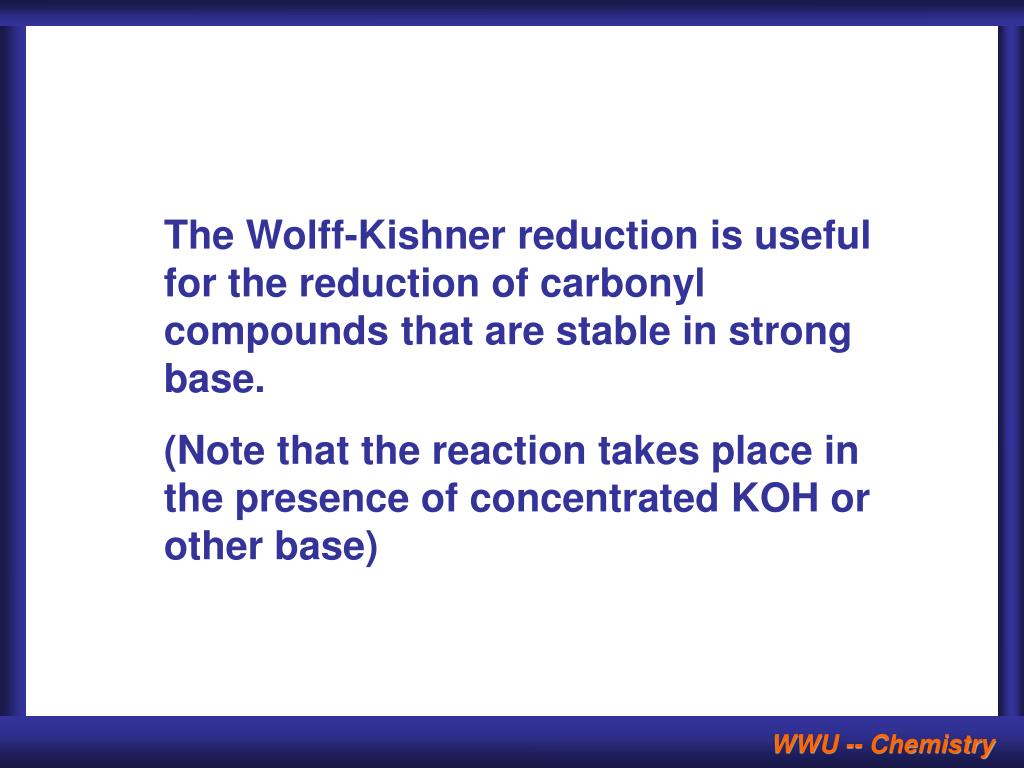 The Wolff-Kishner reduction is useful for the reduction of carbonyl compounds that are stable in strong base.

(Note that the reaction takes place in the presence of concentrated KOH or other base)

WWU -- Chemistry